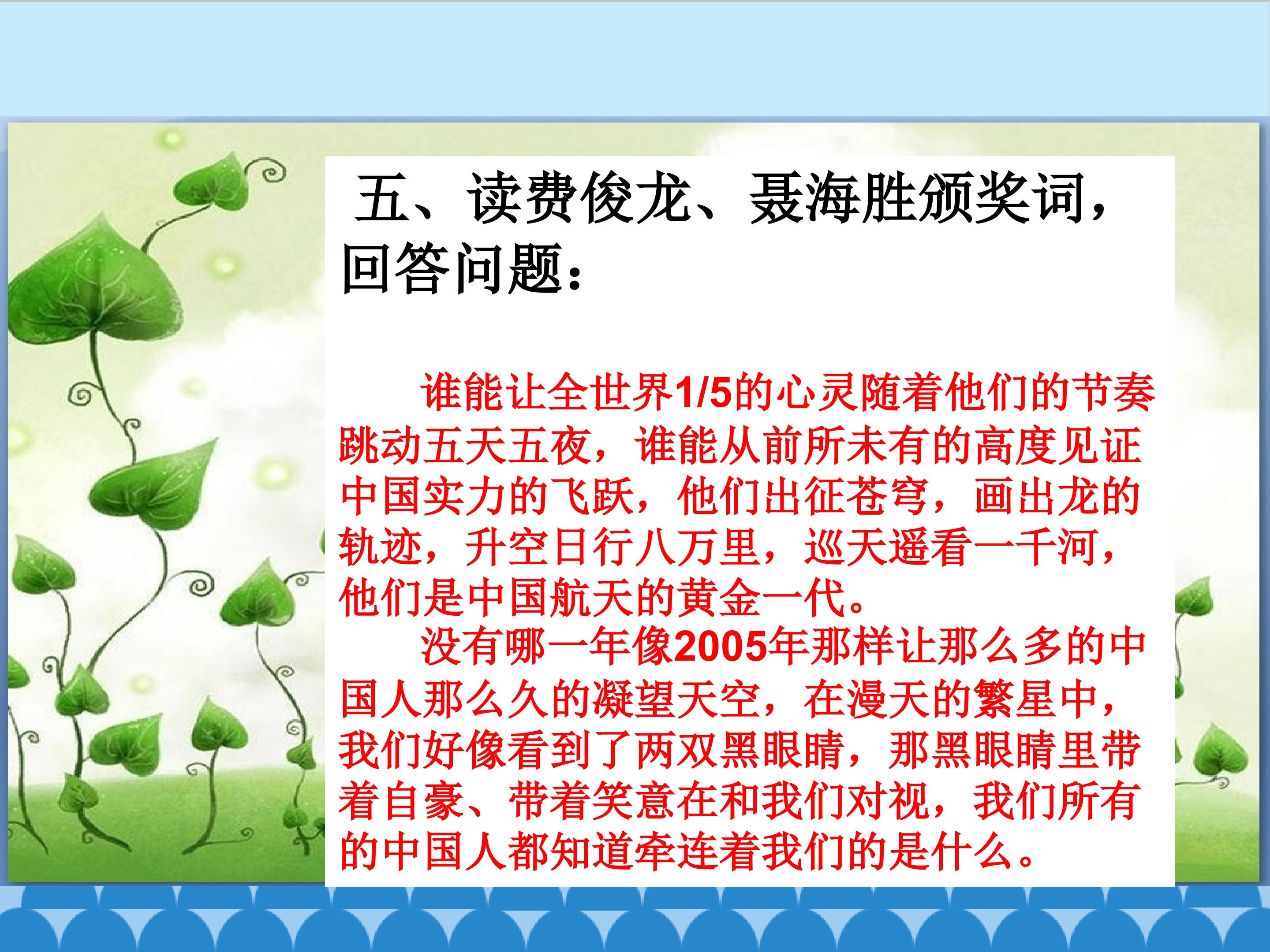 五、读费俊龙、聂海胜颁奖词，回答问题：

谁能让全世界1/5的心灵随着他们的节奏跳动五天五夜，谁能从前所未有的高度见证中国实力的飞跃，他们出征苍穹，画出龙的轨迹，升空日行八万里，巡天遥看一千河，他们是中国航天的黄金一代。

没有哪一年像2005年那样让那么多的中国人那么久的凝望天空，在漫天的繁星中，我们好像看到了两双黑眼睛，那黑眼睛里带着自豪、带着笑意在和我们对视，我们所有的中国人都知道牵连着我们的是什么。